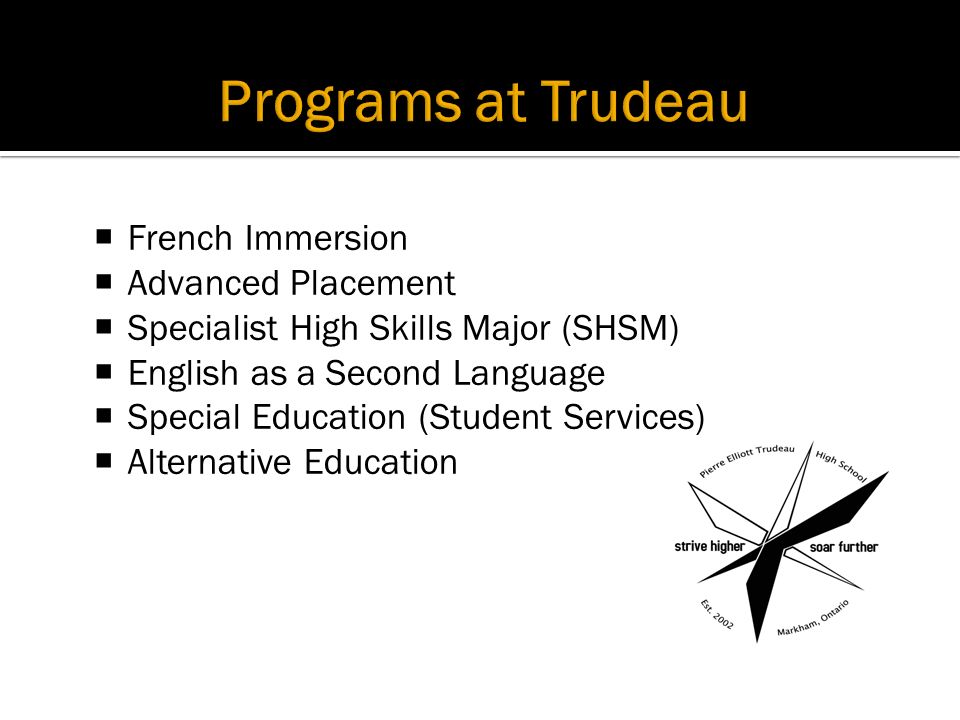 Programs at Trudeau

■ French Immersion
■ Advanced Placement
■ Specialist High Skills Major (SHSM)
■ English as a Second Language
■ Special Education (Student Services)
■ Alternative Education

Pierre Elliott Trudeau High School
strive higher soar further
Est. 2002 Markham, Ontario